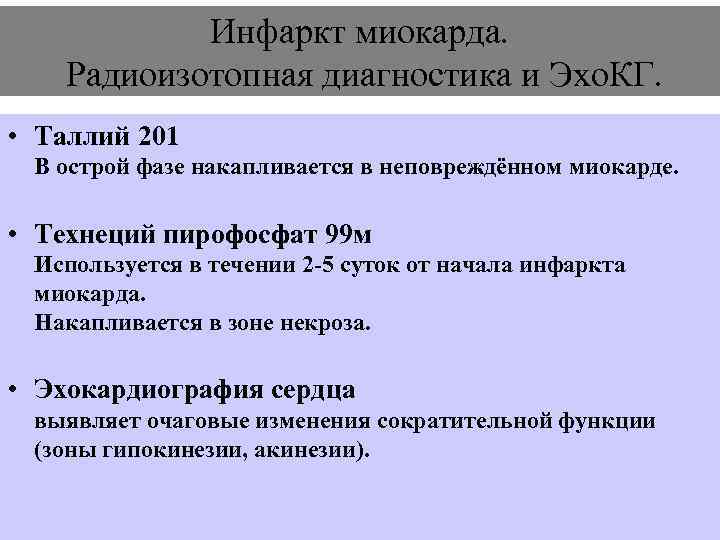 Инфаркт миокарда.
Радиоизотопная диагностика и ЭхоКГ.

• Таллий 201
В острой фазе накапливается в неповреждённом миокарде.

• Технеций пирофосфат 99м
Используется в течении 2-5 суток от начала инфаркта миокарда.
Накапливается в зоне некроза.

• Эхокардиография сердца
выявляет очаговые изменения сократительной функции (зоны гипокинезии, акинезии).